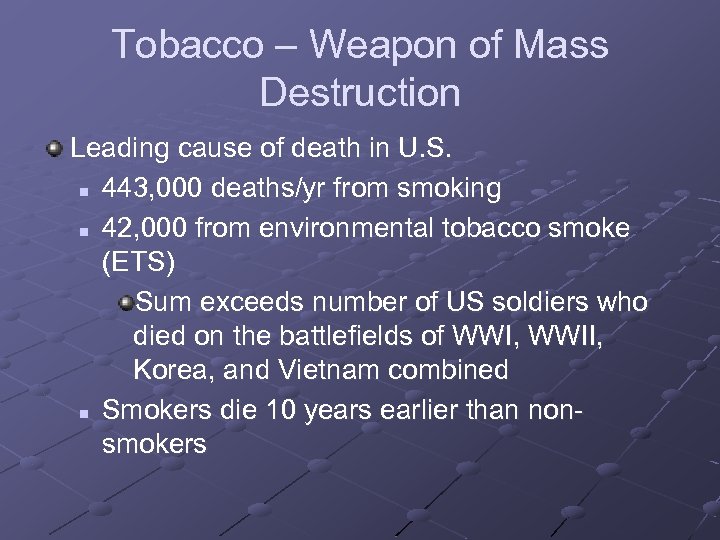 Tobacco – Weapon of Mass Destruction

Leading cause of death in U.S.

443,000 deaths/yr from smoking

42,000 from environmental tobacco smoke (ETS)

Sum exceeds number of US soldiers who died on the battlefields of WWI, WWII, Korea, and Vietnam combined

Smokers die 10 years earlier than non-smokers